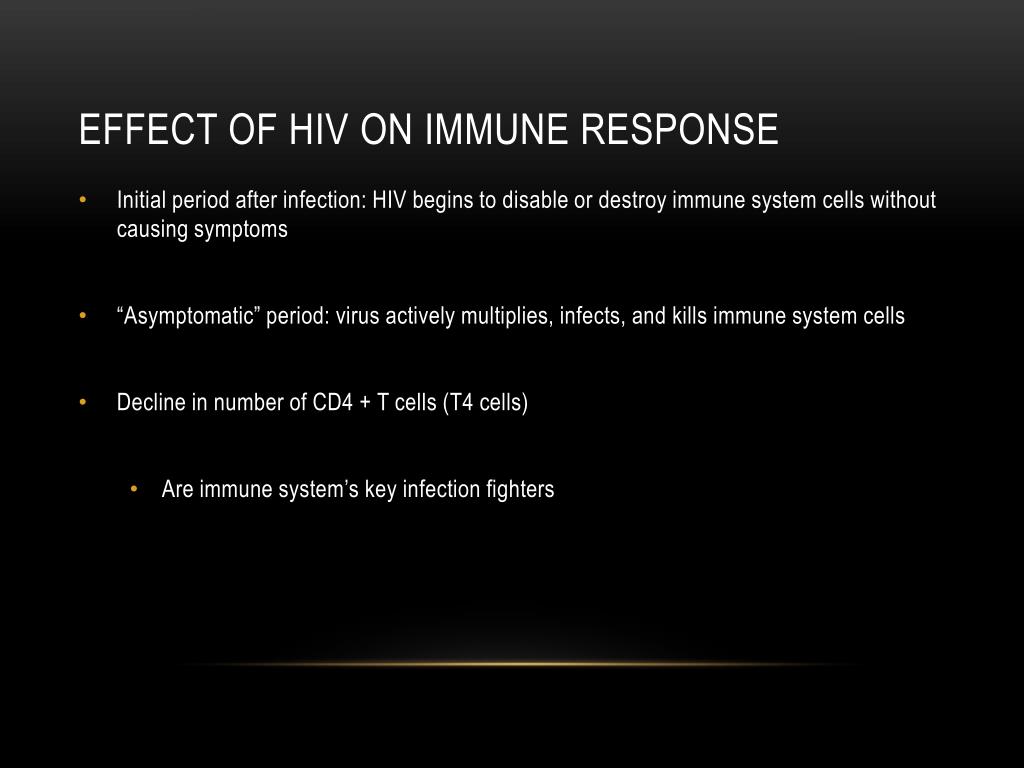 EFFECT OF HIV ON IMMUNE RESPONSE

• Initial period after infection: HIV begins to disable or destroy immune system cells without causing symptoms

• “Asymptomatic” period: virus actively multiplies, infects, and kills immune system cells

• Decline in number of CD4 + T cells (T4 cells)

• Are immune system’s key infection fighters